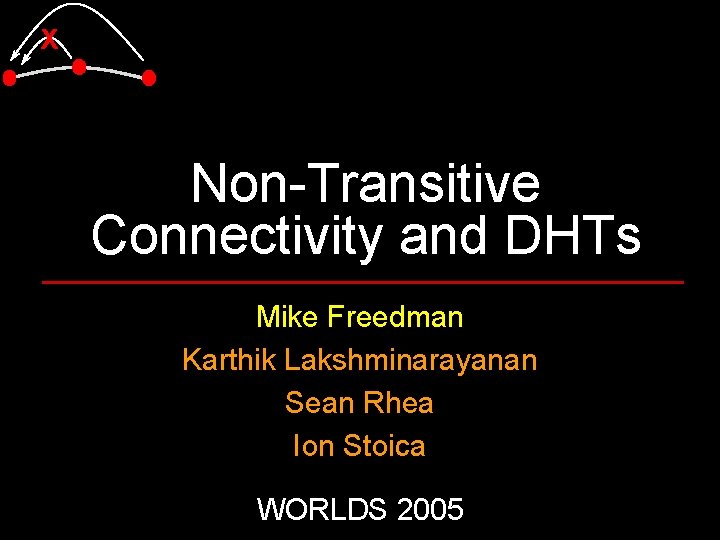 X

Non-Transitive Connectivity and DHTs

Mike Freedman

Karthik Lakshminarayanan

Sean Rhea

Ion Stoica

WORLDS 2005